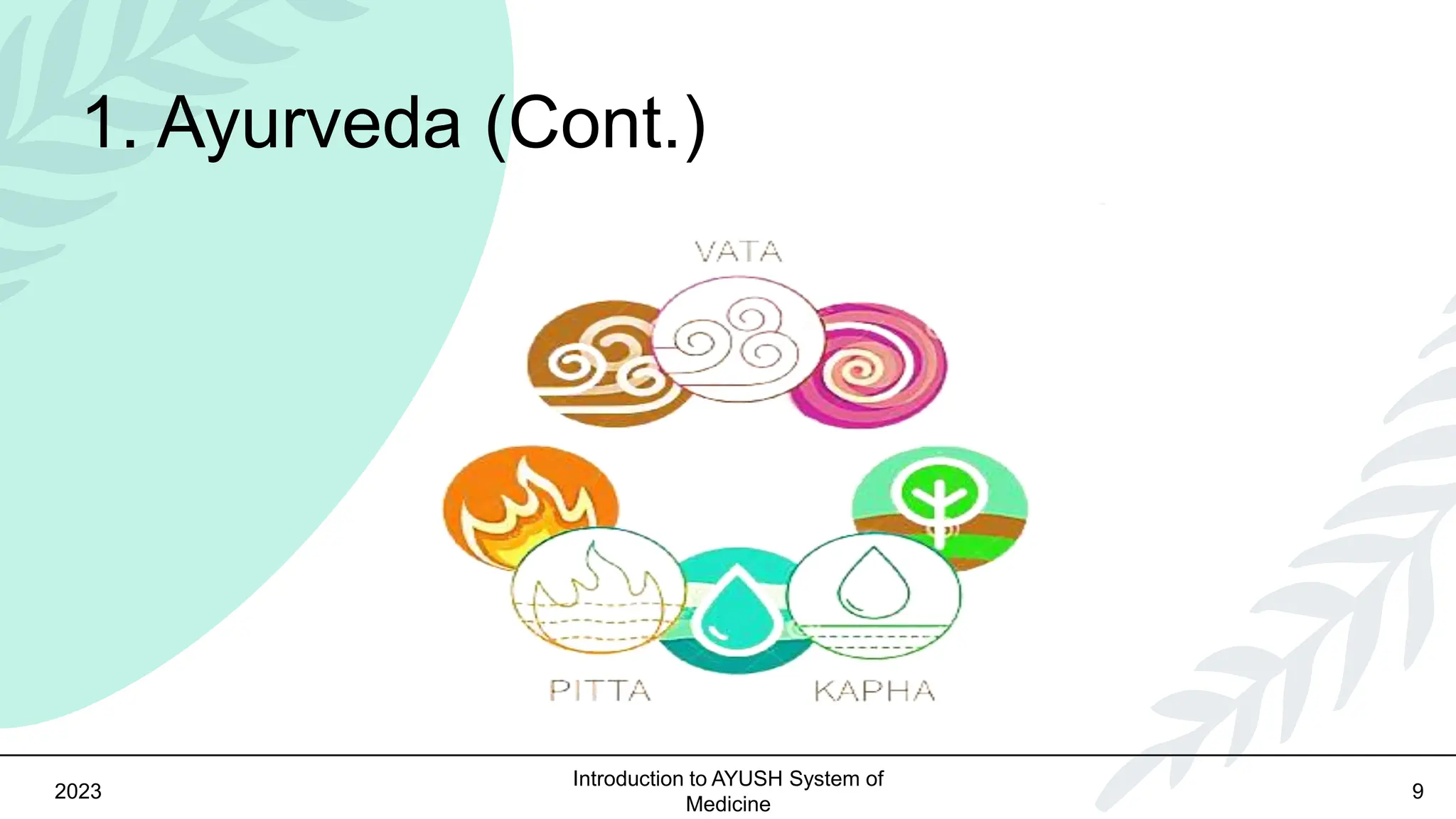 1. Ayurveda (Cont.)

VATA

PITTA

KAPHA

2023

Introduction to AYUSH System of Medicine

9